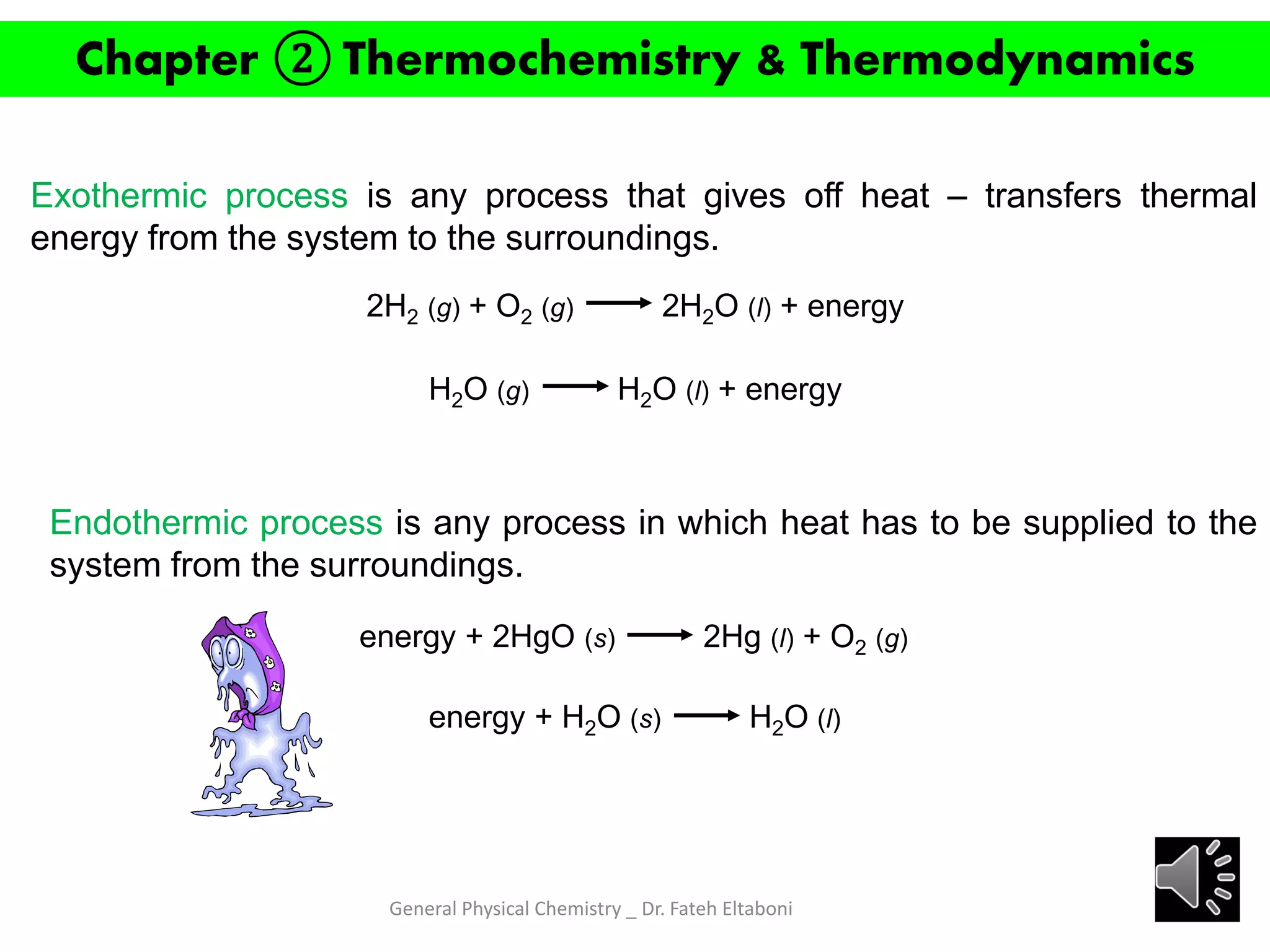 Chapter ② Thermochemistry & Thermodynamics

Exothermic process is any process that gives off heat – transfers thermal energy from the system to the surroundings.

$2H_2\ (g) + O_2\ (g) \longrightarrow 2H_2O\ (l)$ + energy

$H_2O\ (g) \longrightarrow H_2O\ (l)$ + energy

Endothermic process is any process in which heat has to be supplied to the system from the surroundings.

energy + $2HgO\ (s) \longrightarrow 2Hg\ (l) + O_2\ (g)$

energy + $H_2O\ (s) \longrightarrow H_2O\ (l)$

General Physical Chemistry _ Dr. Fateh Eltaboni